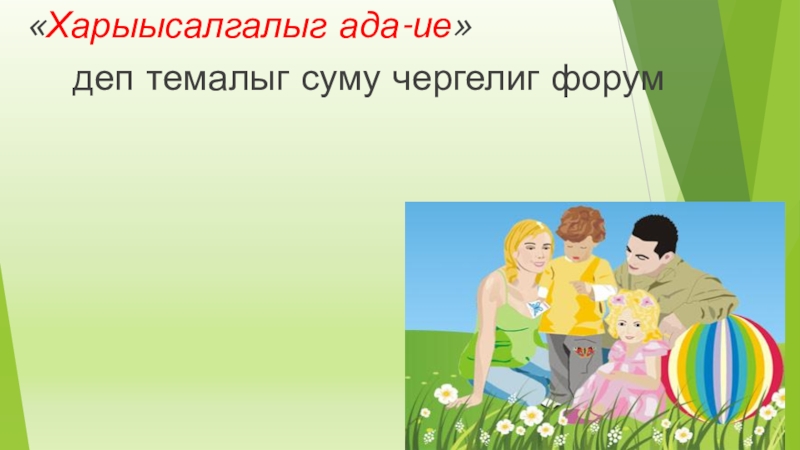 «Харыысалгалыг ада-ие»

деп темалыг суму чергелиг форум